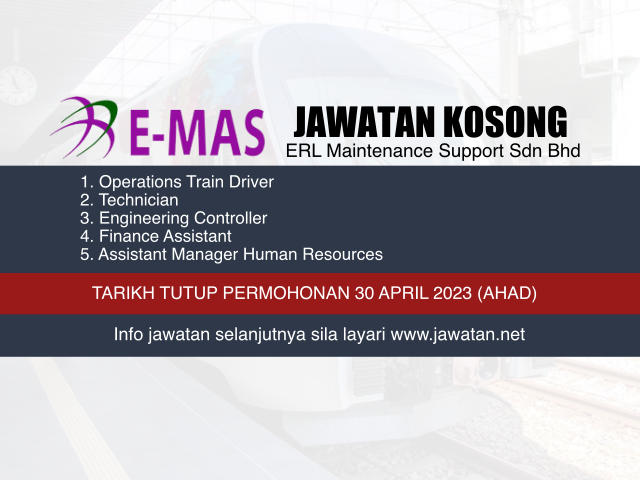 E-MAS

JAWATAN KOSONG
ERL Maintenance Support Sdn Bhd

1. Operations Train Driver
2. Technician
3. Engineering Controller
4. Finance Assistant
5. Assistant Manager Human Resources

TARIKH TUTUP PERMOHONAN 30 APRIL 2023 (AHAD)

Info jawatan selanjutnya sila layari www.jawatan.net